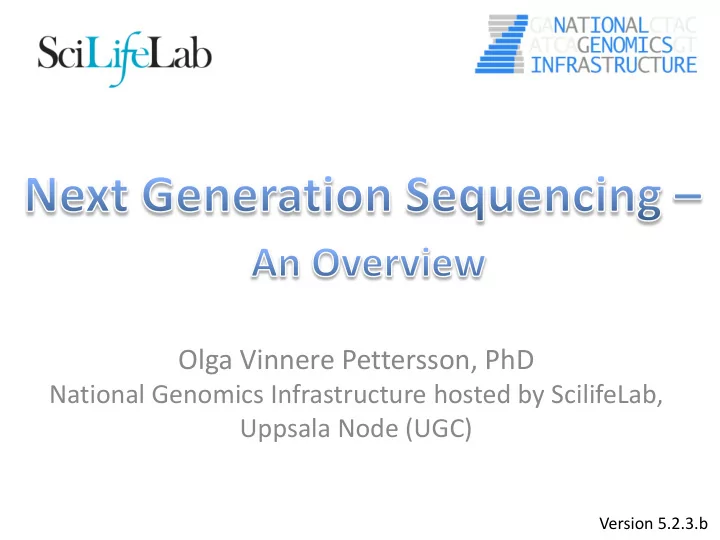 SciLifeLab

GANATIONALCTAC
ATCAGENOMICSGT
INFRASTRUCTURE

Next Generation Sequencing –
An Overview

Olga Vinnere Pettersson, PhD
National Genomics Infrastructure hosted by ScilifeLab, Uppsala Node (UGC)

Version 5.2.3.b